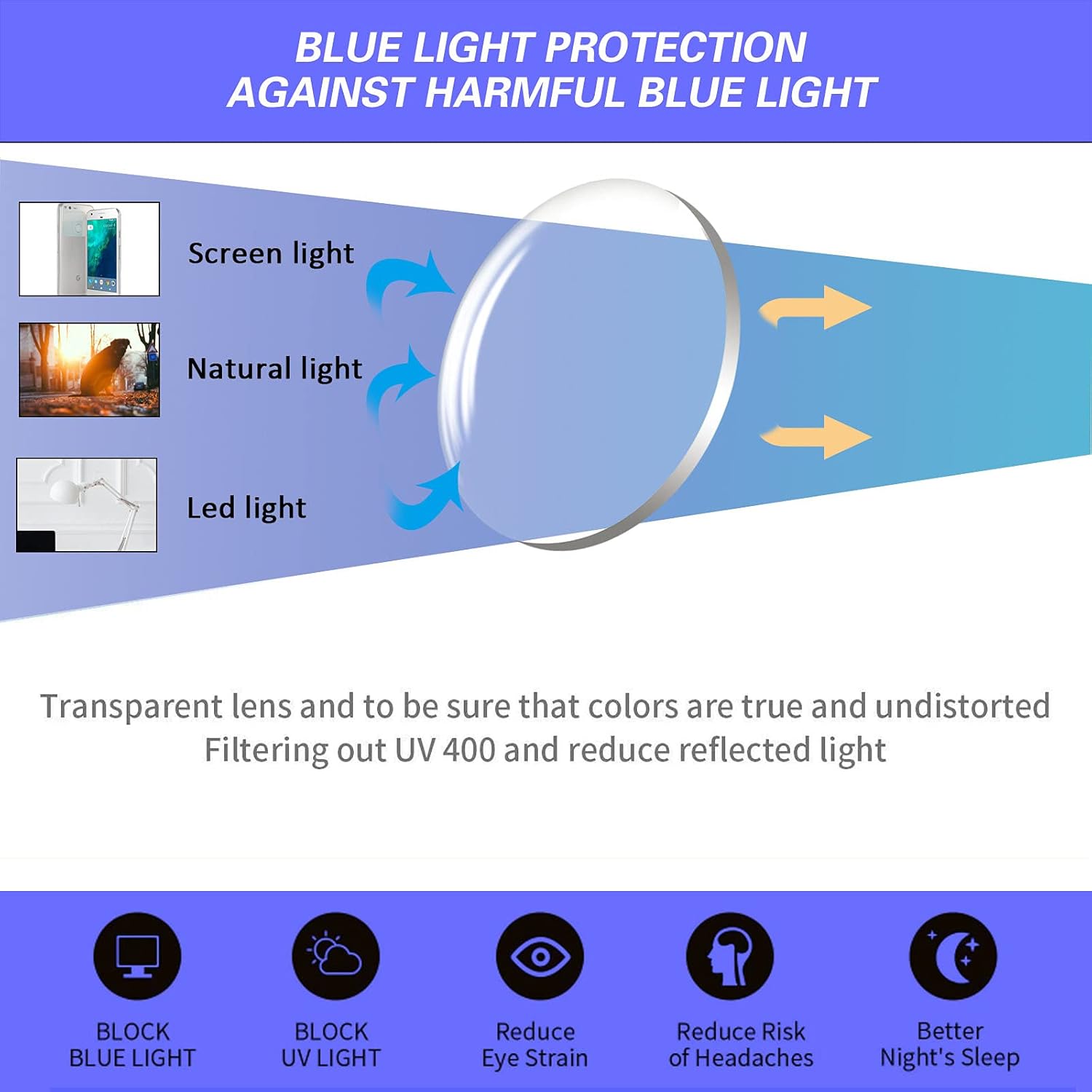 BLUE LIGHT PROTECTION
AGAINST HARMFUL BLUE LIGHT

Screen light

Natural light

Led light

Transparent lens and to be sure that colors are true and undistorted
Filtering out UV 400 and reduce reflected light

BLOCK
BLUE LIGHT

BLOCK
UV LIGHT

Reduce
Eye Strain

Reduce Risk
of Headaches

Better
Night's Sleep